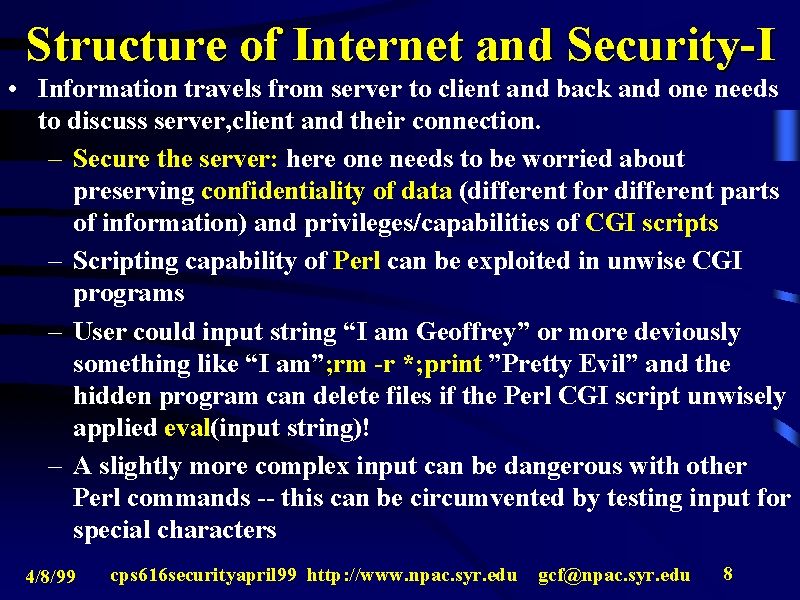 Structure of Internet and Security-I

• Information travels from server to client and back and one needs to discuss server,client and their connection.

– Secure the server: here one needs to be worried about preserving confidentiality of data (different for different parts of information) and privileges/capabilities of CGI scripts

– Scripting capability of Perl can be exploited in unwise CGI programs

– User could input string “I am Geoffrey” or more deviously something like “I am”;rm -r *;print ”Pretty Evil” and the hidden program can delete files if the Perl CGI script unwisely applied eval(input string)!

– A slightly more complex input can be dangerous with other Perl commands -- this can be circumvented by testing input for special characters

4/8/99 cps616securityapril99 http://www.npac.syr.edu gcf@npac.syr.edu 8